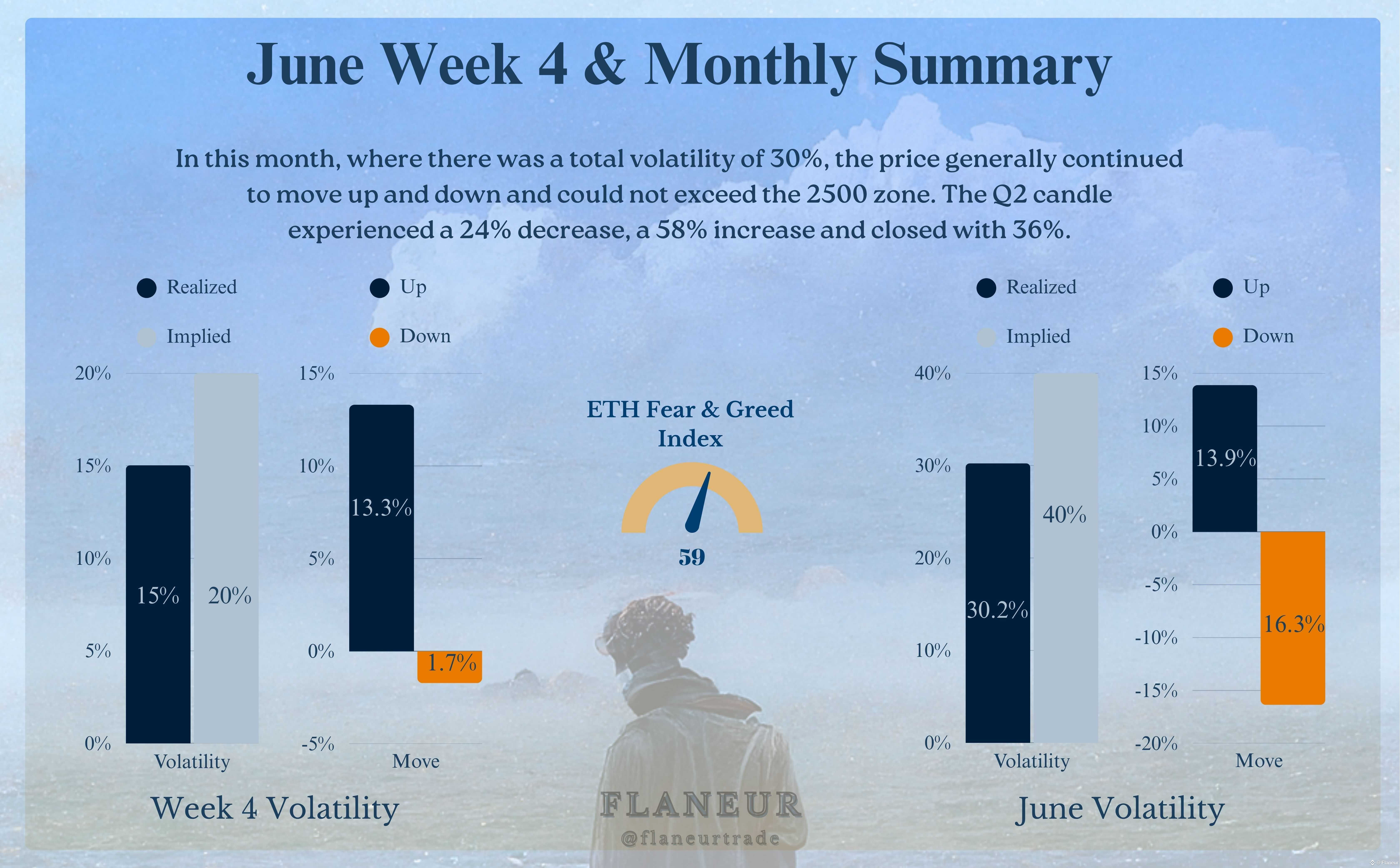 June Week 4 & Monthly Summary

In this month, where there was a total volatility of 30%, the price generally continued to move up and down and could not exceed the 2500 zone. The Q2 candle experienced a 24% decrease, a 58% increase and closed with 36%.

Realized
Implied

20%
15%
10%
5%
0%

15%
20%

Volatility

Up
Down

15%
10%
5%
0%
-5%

13.3%
1.7%

Move

Week 4 Volatility

ETH Fear & Greed Index

59

FLANEUR
@flaneurtrade

Realized
Implied

40%
30%
20%
10%
0%

30.2%
40%

Volatility

Up
Down

15%
10%
5%
0%
-5%
-10%
-15%
-20%

13.9%
16.3%

Move

June Volatility